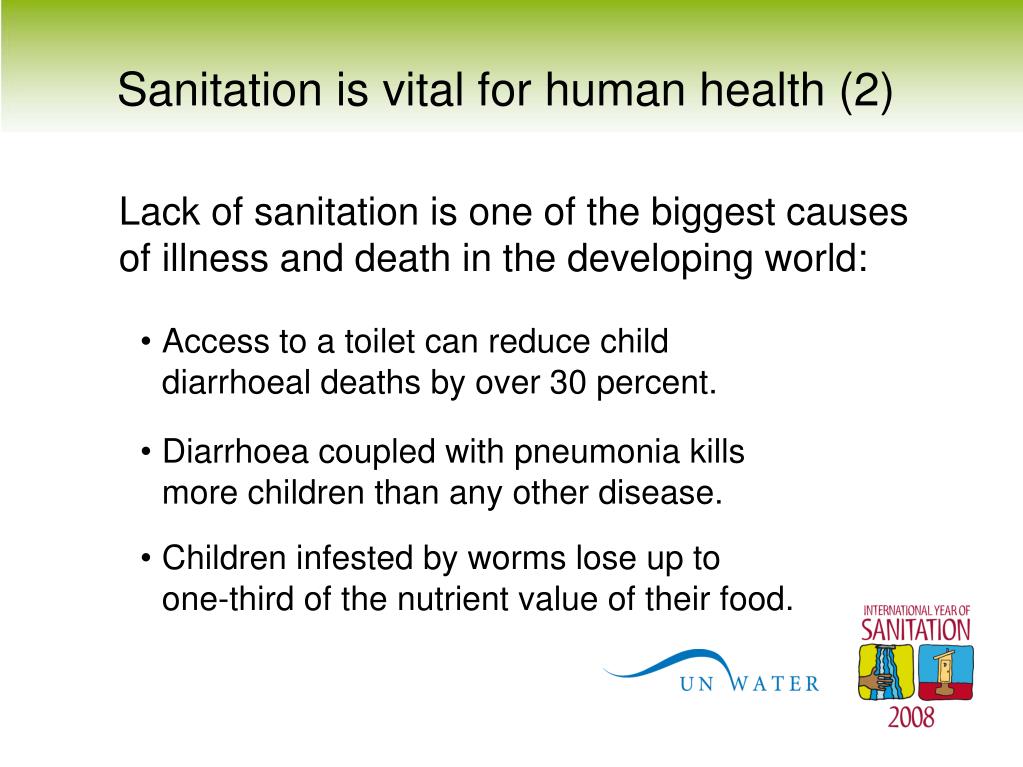 Sanitation is vital for human health (2)

Lack of sanitation is one of the biggest causes of illness and death in the developing world:

• Access to a toilet can reduce child diarrhoeal deaths by over 30 percent.

• Diarrhoea coupled with pneumonia kills more children than any other disease.

• Children infested by worms lose up to one-third of the nutrient value of their food.

UN WATER

INTERNATIONAL YEAR OF SANITATION 2008